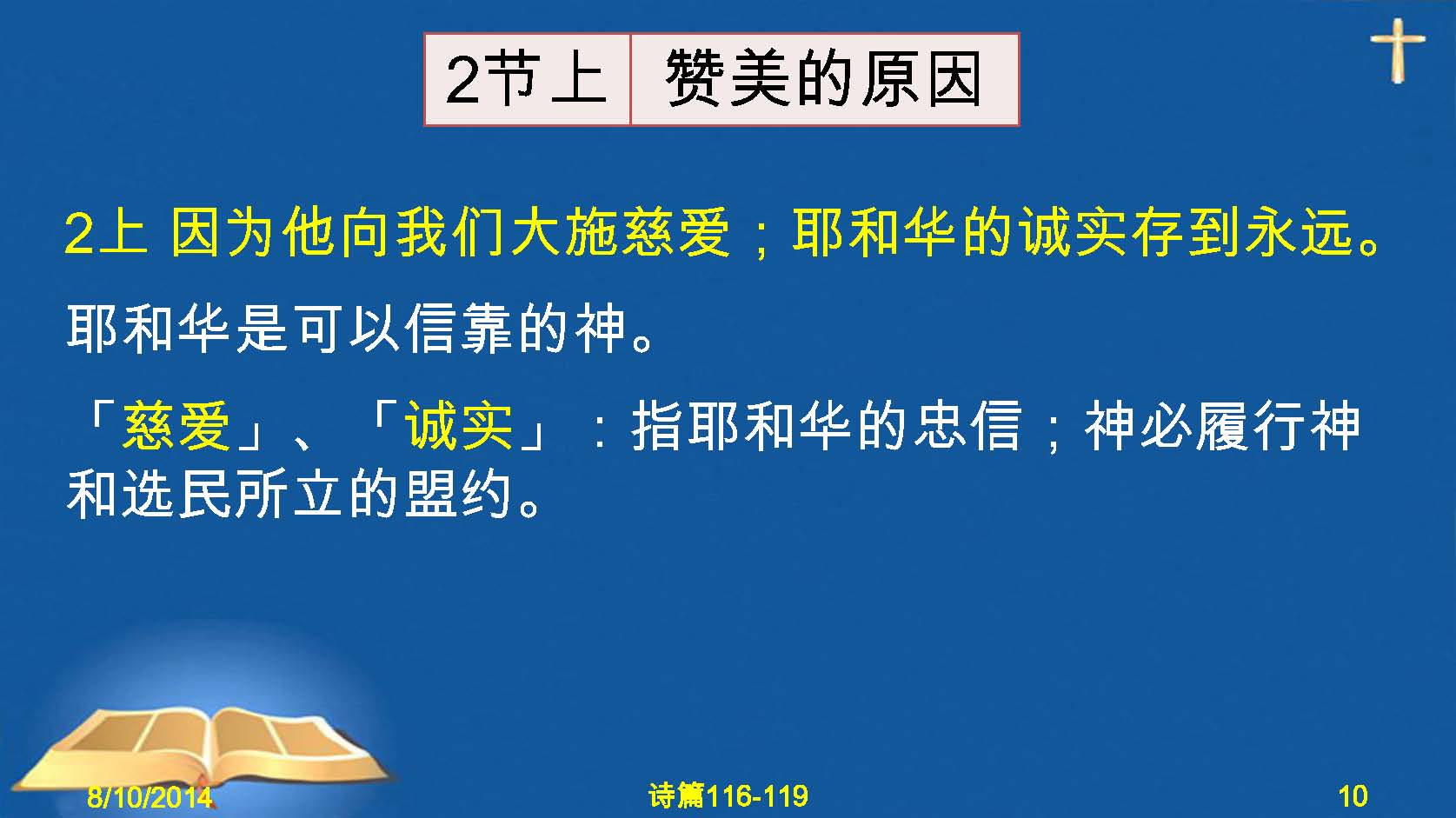 | 2节上 | 赞美的原因 |
|---|---|

2上 因为他向我们大施慈爱；耶和华的诚实存到永远。

耶和华是可以信靠的神。

「慈爱」、「诚实」：指耶和华的忠信；神必履行神和选民所立的盟约。

8/10/2014

诗篇116-119

10